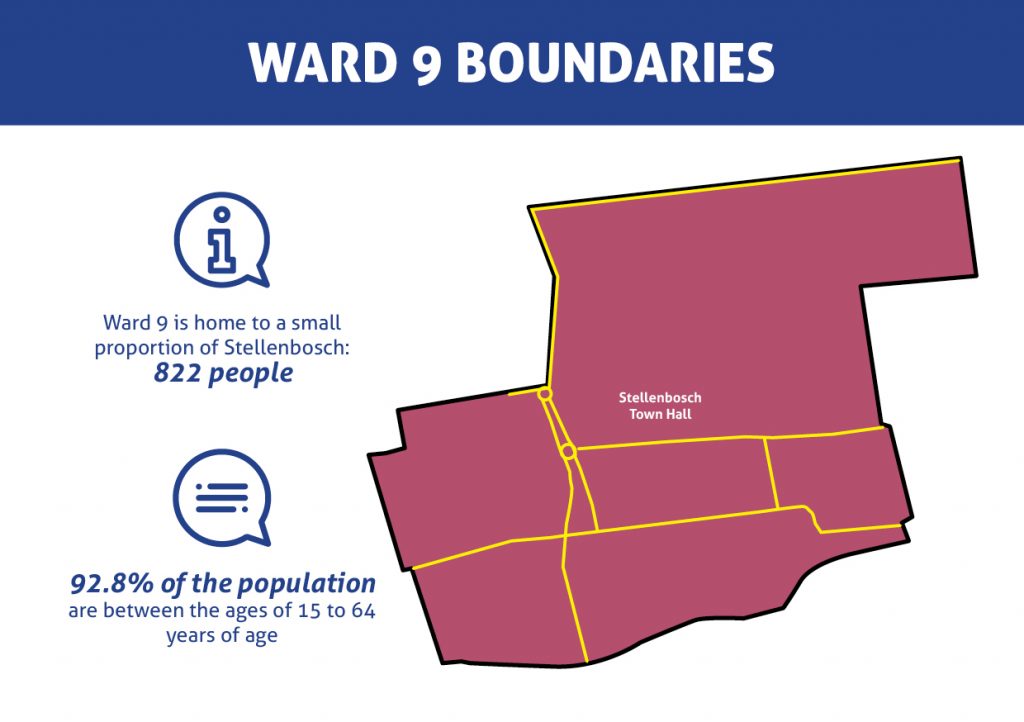 WARD 9 BOUNDARIES

Ward 9 is home to a small proportion of Stellenbosch:
822 people

92.8% of the population
are between the ages of 15 to 64 years of age

Stellenbosch Town Hall